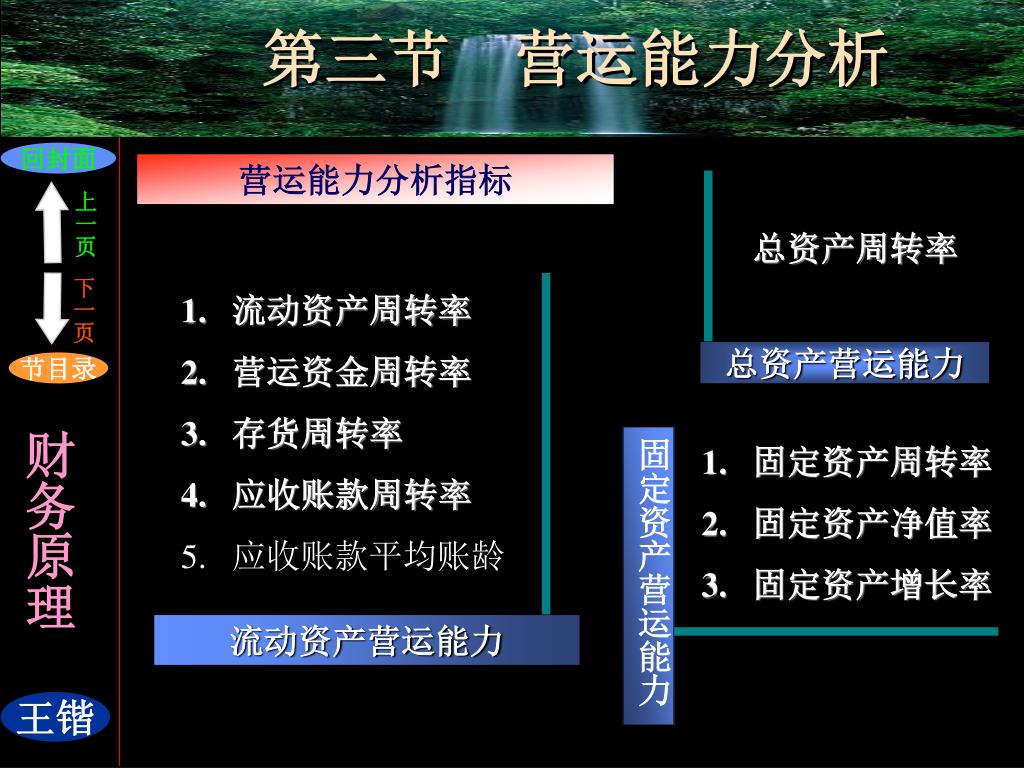 第三节　营运能力分析

回封面

上一页

下一页

节目录

财务原理

王锴

营运能力分析指标

1. 流动资产周转率
2. 营运资金周转率
3. 存货周转率
4. 应收账款周转率
5. 应收账款平均账龄

流动资产营运能力

总资产周转率

总资产营运能力

固定资产营运能力

1. 固定资产周转率
2. 固定资产净值率
3. 固定资产增长率